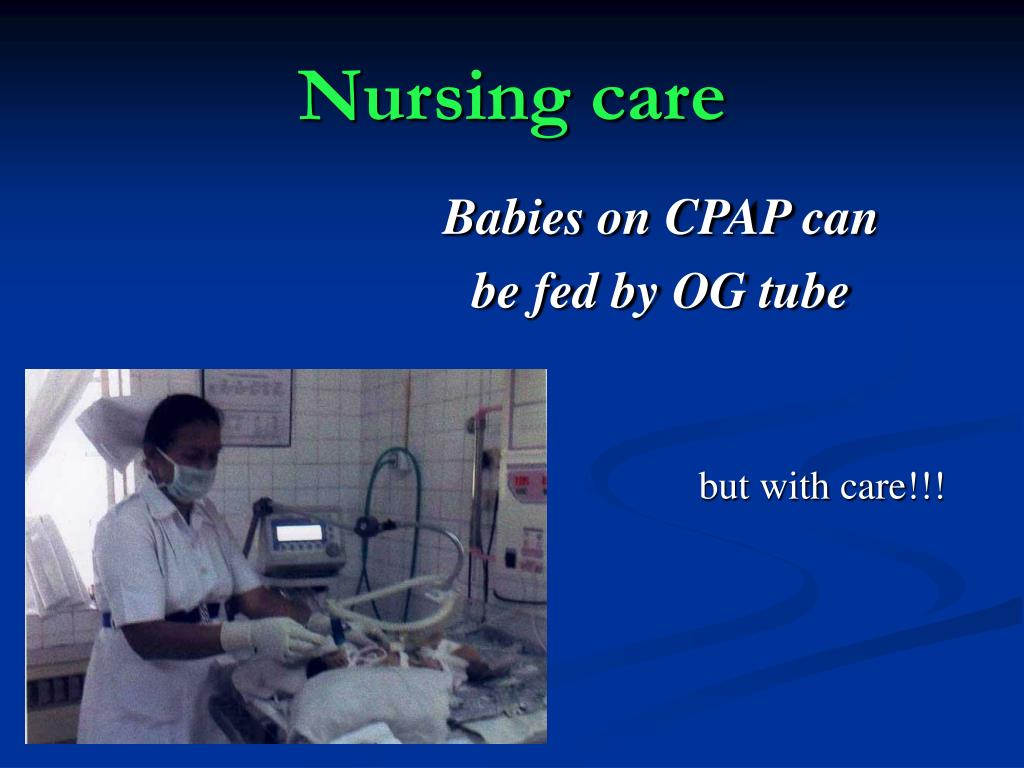 Nursing care

Babies on CPAP can be fed by OG tube

but with care!!!